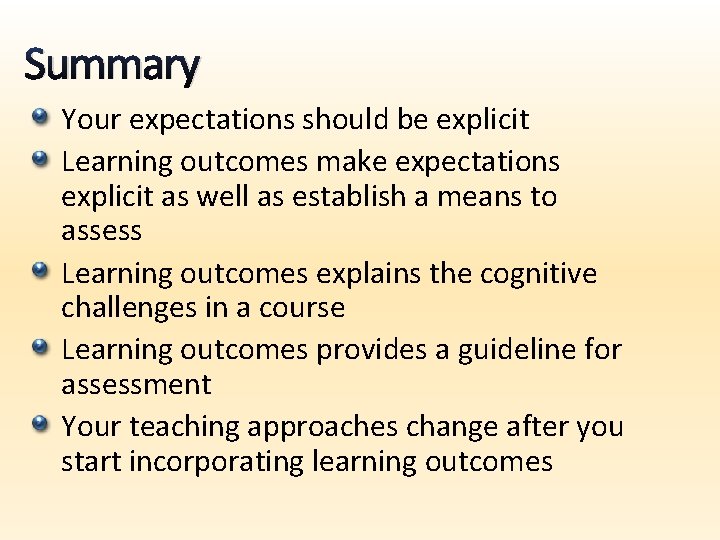 Summary

- Your expectations should be explicit
- Learning outcomes make expectations explicit as well as establish a means to assess
- Learning outcomes explains the cognitive challenges in a course
- Learning outcomes provides a guideline for assessment
- Your teaching approaches change after you start incorporating learning outcomes